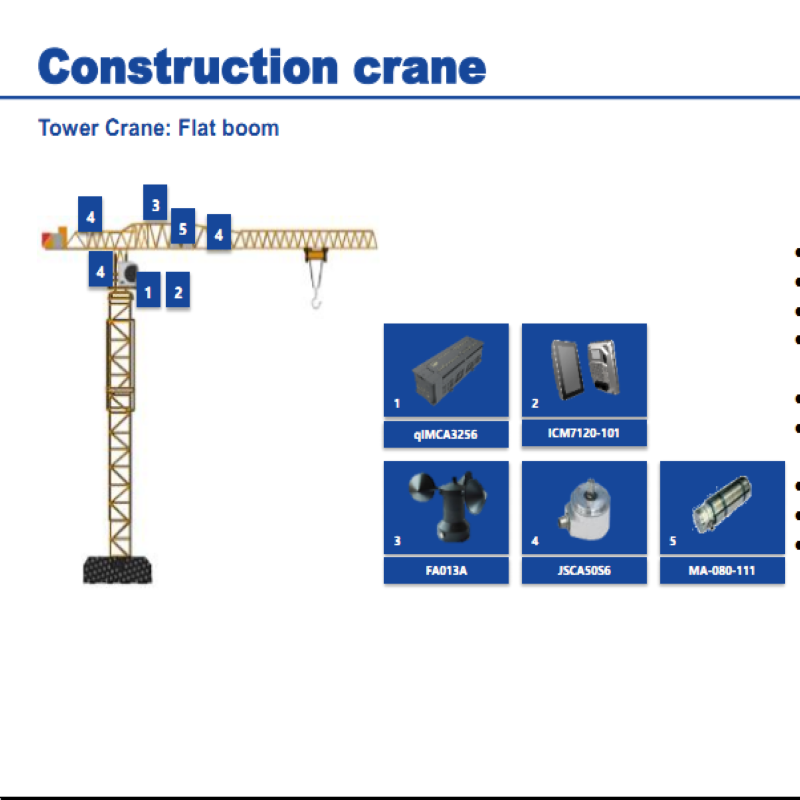 Construction crane

Tower Crane: Flat boom

4
3
5
4
4
1
2

1
qIMCA3256

2
ICM7120-101

3
FA013A

4
JSCA50S6

5
MA-080-111